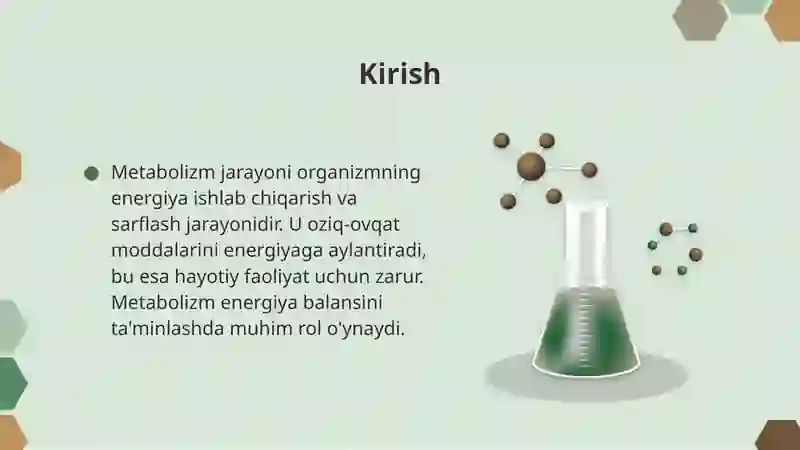 Kirish

Metabolizm jarayoni organizmning energiya ishlab chiqarish va sarflash jarayonidir. U oziq-ovqat moddalarini energiyaga aylantiradi, bu esa hayotiy faoliyat uchun zarur. Metabolizm energiya balansini ta'minlashda muhim rol o'ynaydi.